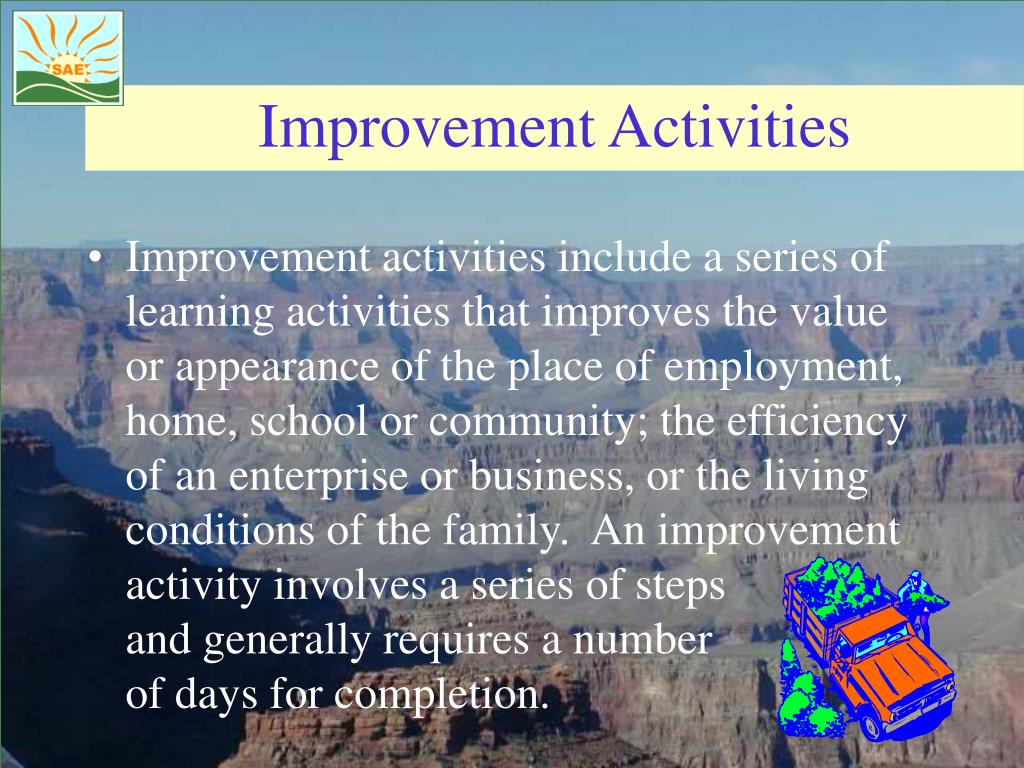 SAE

Improvement Activities

• Improvement activities include a series of learning activities that improves the value or appearance of the place of employment, home, school or community; the efficiency of an enterprise or business, or the living conditions of the family.  An improvement activity involves a series of steps and generally requires a number of days for completion.